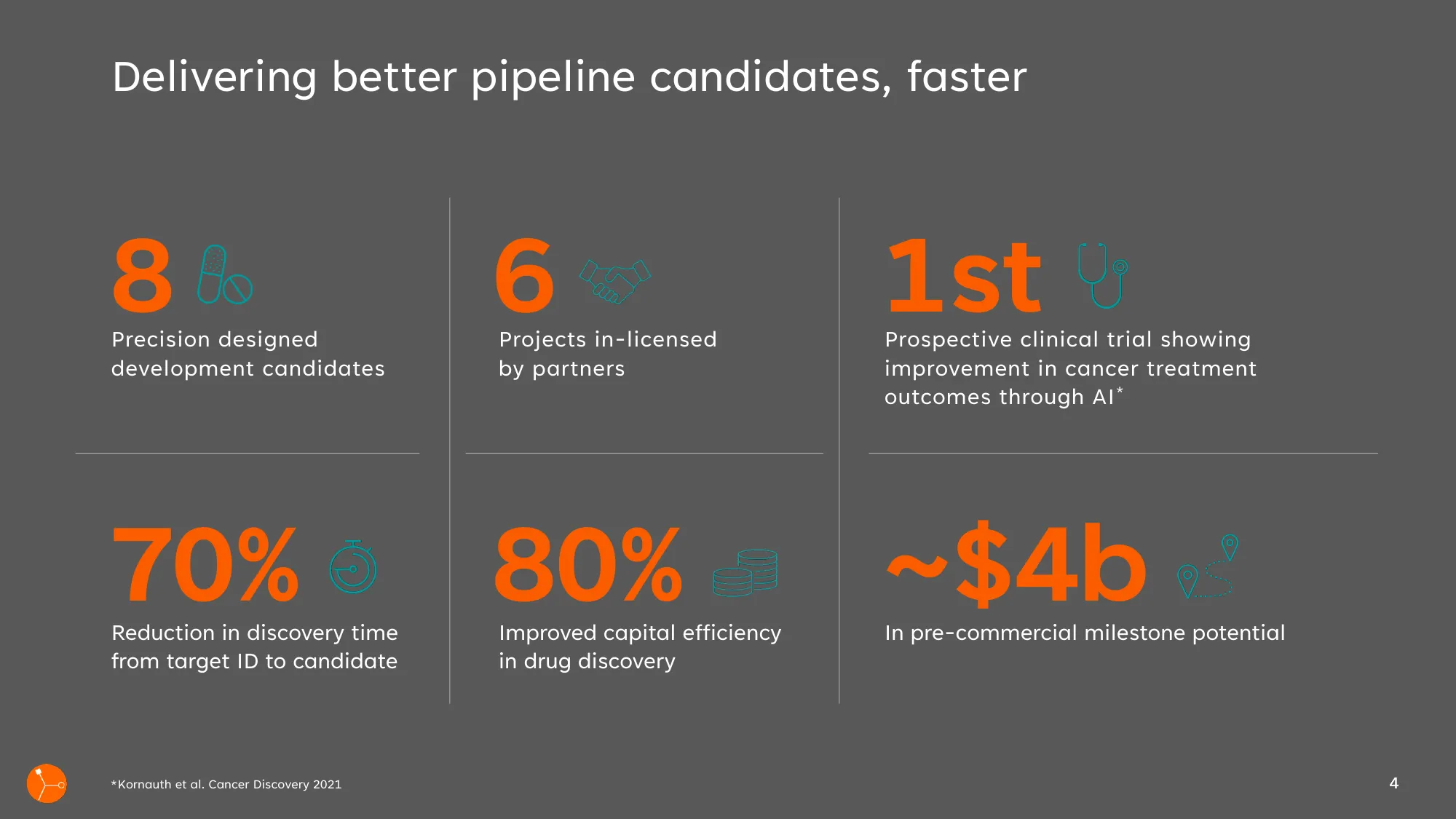 Delivering better pipeline candidates, faster

8

Precision designed development candidates

6

Projects in-licensed by partners

1st

Prospective clinical trial showing improvement in cancer treatment outcomes through AI*

70%

Reduction in discovery time from target ID to candidate

80%

Improved capital efficiency in drug discovery

~$4b

In pre-commercial milestone potential

*Kornauth et al. Cancer Discovery 2021

4